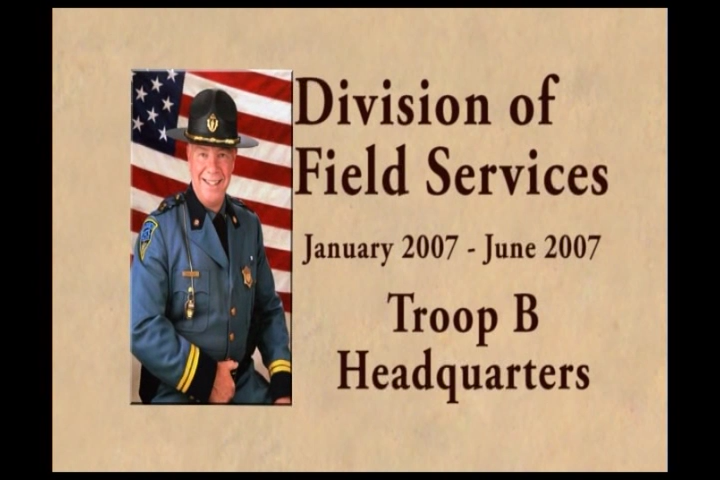 Division of
Field Services

January 2007 - June 2007

Troop B
Headquarters